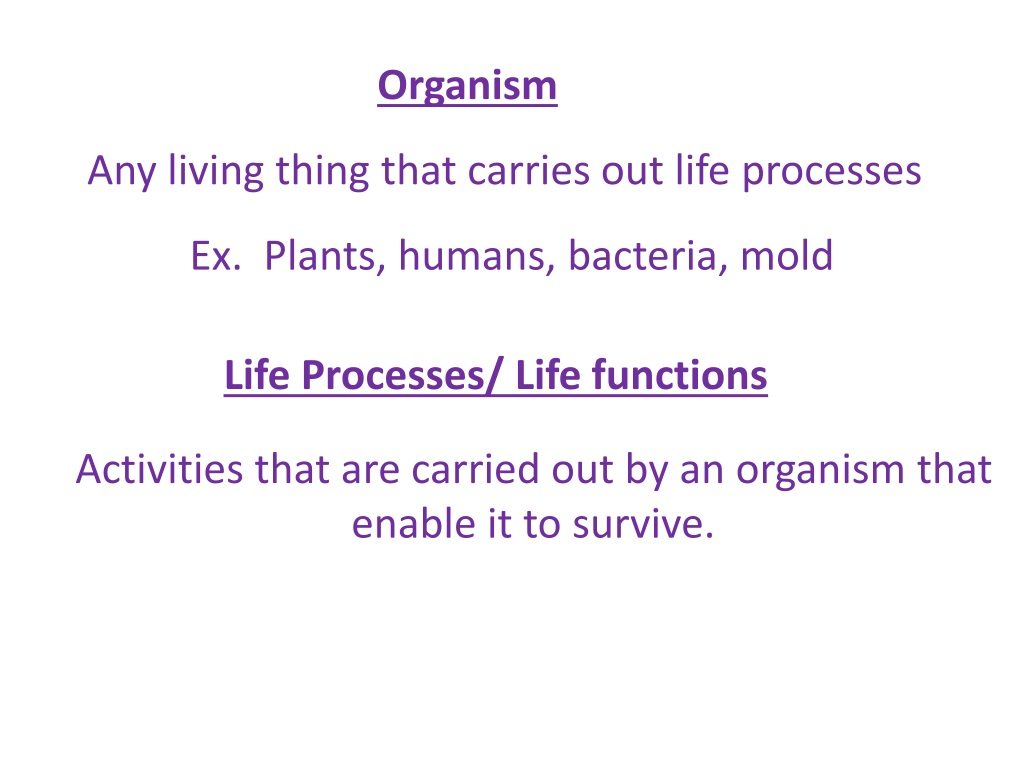 Organism

Any living thing that carries out life processes

Ex.  Plants, humans, bacteria, mold

Life Processes/ Life functions

Activities that are carried out by an organism that enable it to survive.